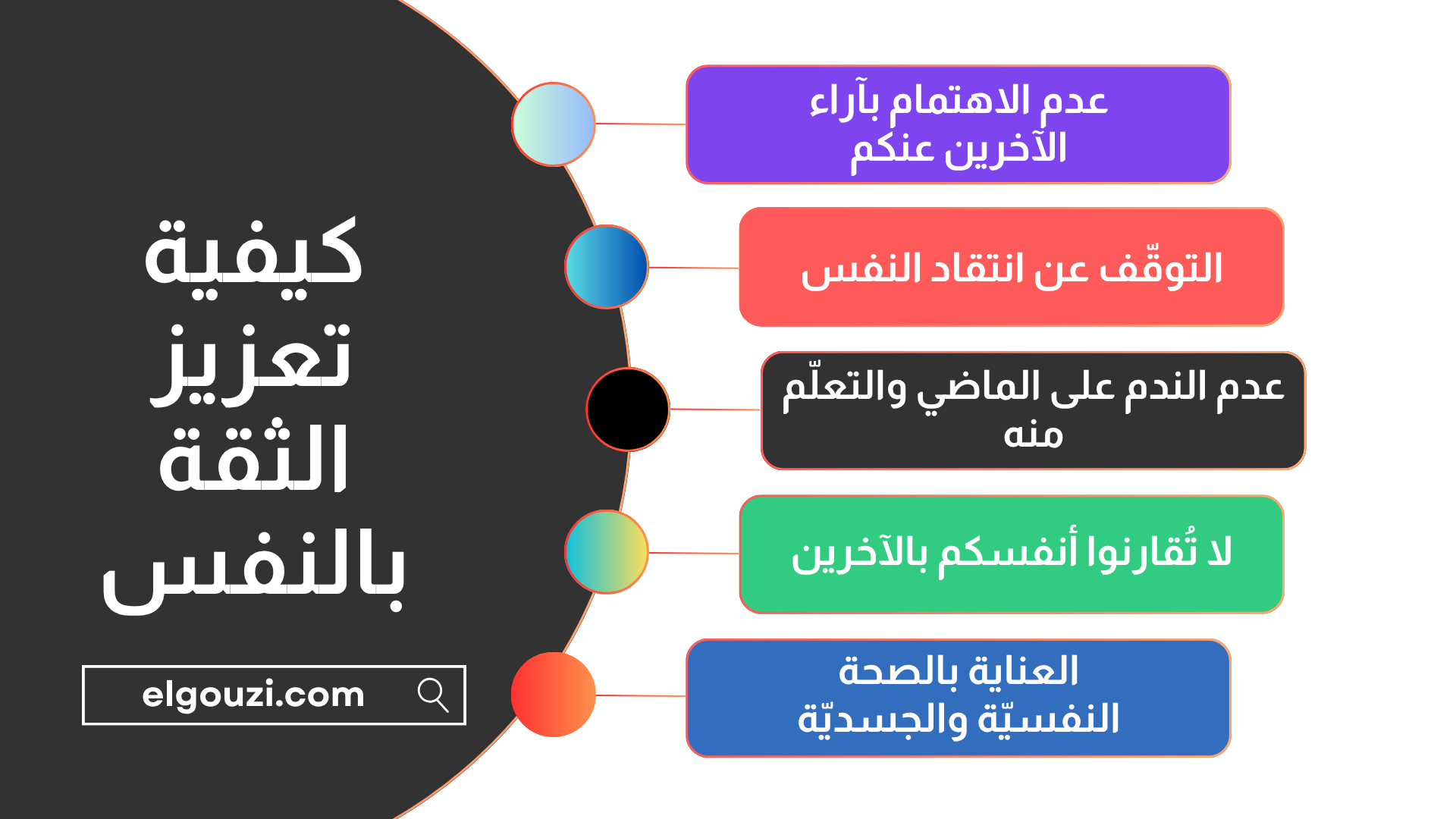 كيفية تعزيز الثقة بالنفس

elgouzi.com

عدم الاهتمام بآراء الآخرين عنكم

التوقّف عن انتقاد النفس

عدم الندم على الماضي والتعلّم منه

لا تُقارنوا أنفسكم بالآخرين

العناية بالصحة النفسيّة والجسديّة